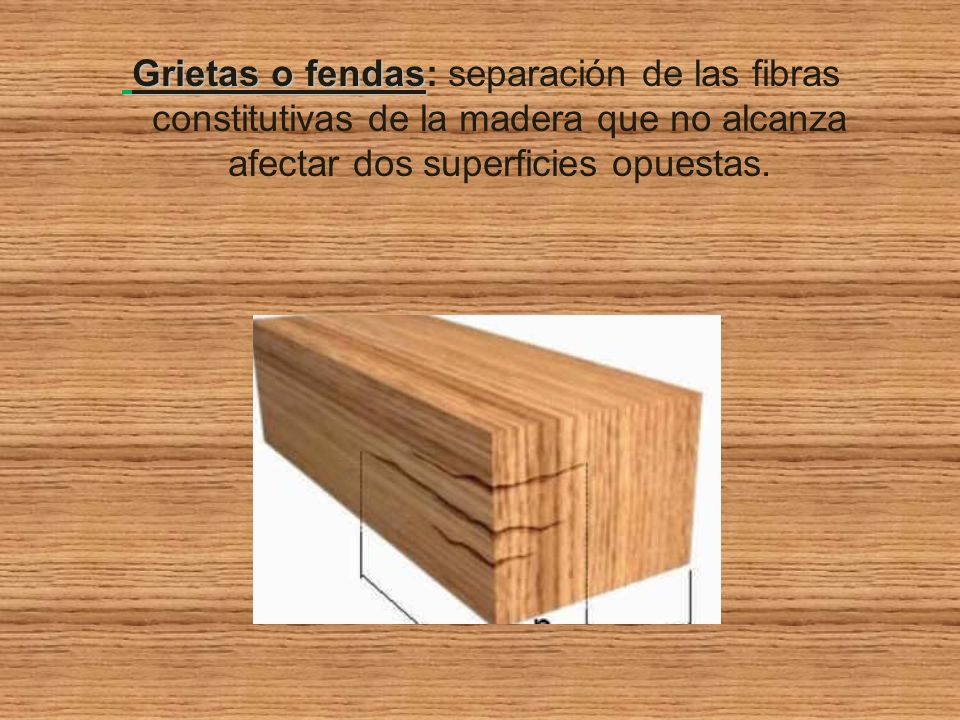 Grietas o fendas: separación de las fibras constitutivas de la madera que no alcanza afectar dos superficies opuestas.